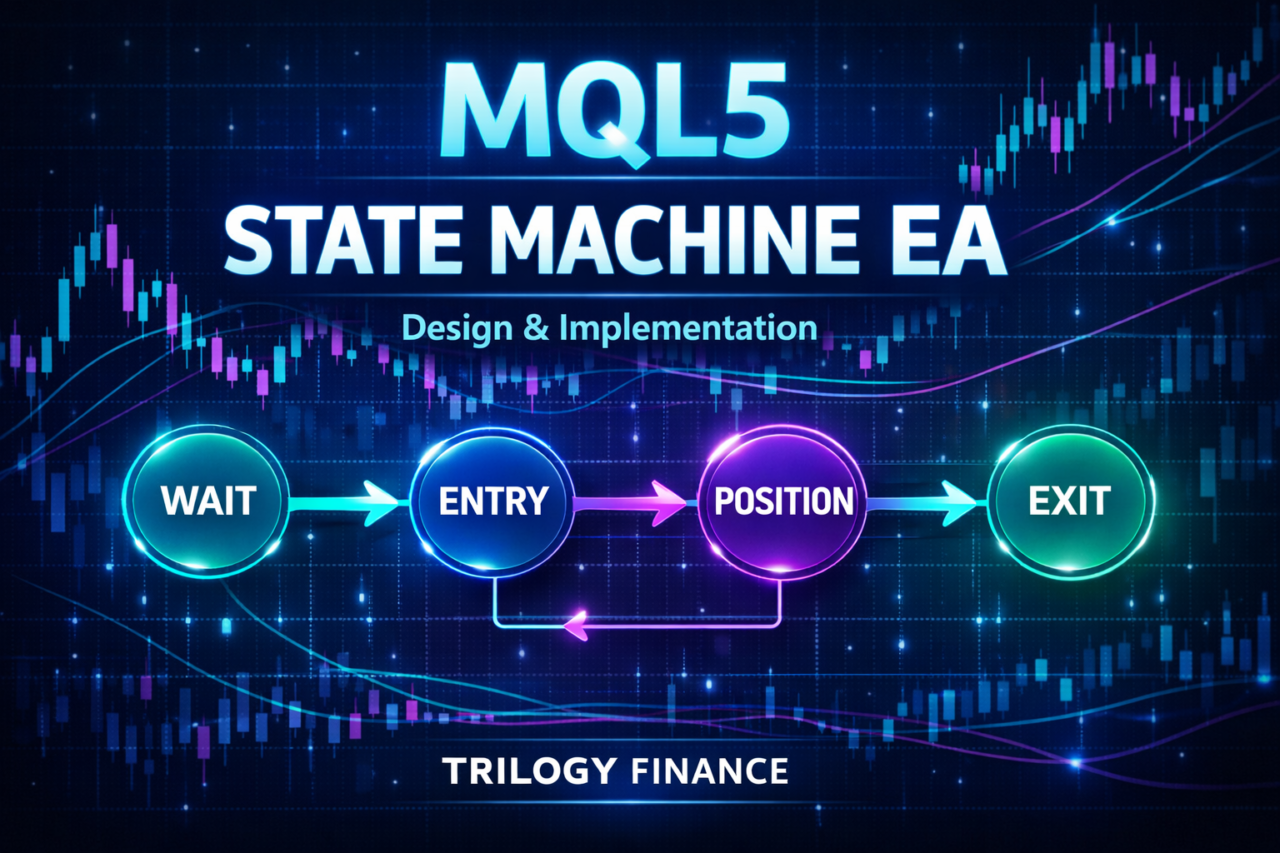 MQL5

STATE MACHINE EA

Design & Implementation

WAIT

ENTRY

POSITION

EXIT

TRILOGY FINANCE